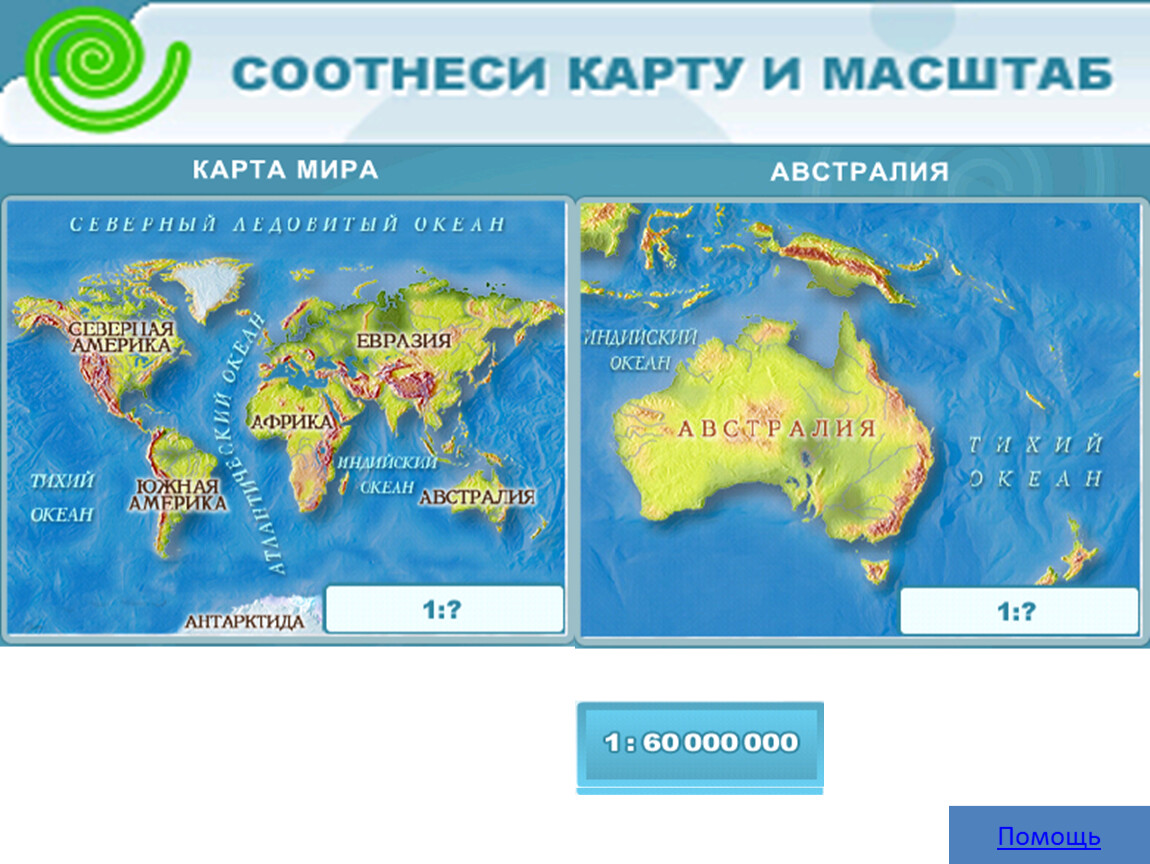 СООТНЕСИ КАРТУ И МАСШТАБ

КАРТА МИРА

СЕВЕРНЫЙ ЛЕДОВИТЫЙ ОКЕАН

СЕВЕРНАЯ АМЕРИКА

ЕВРАЗИЯ

АТЛАНТИЧЕСКИЙ ОКЕАН

АФРИКА

ТИХИЙ ОКЕАН

ЮЖНАЯ АМЕРИКА

ИНДИЙСКИЙ ОКЕАН

АВСТРАЛИЯ

АНТАРКТИДА

1:?

АВСТРАЛИЯ

ИНДИЙСКИЙ ОКЕАН

АВСТРАЛИЯ

ТИХИЙ ОКЕАН

1:?

1 : 60 000 000

Помощь